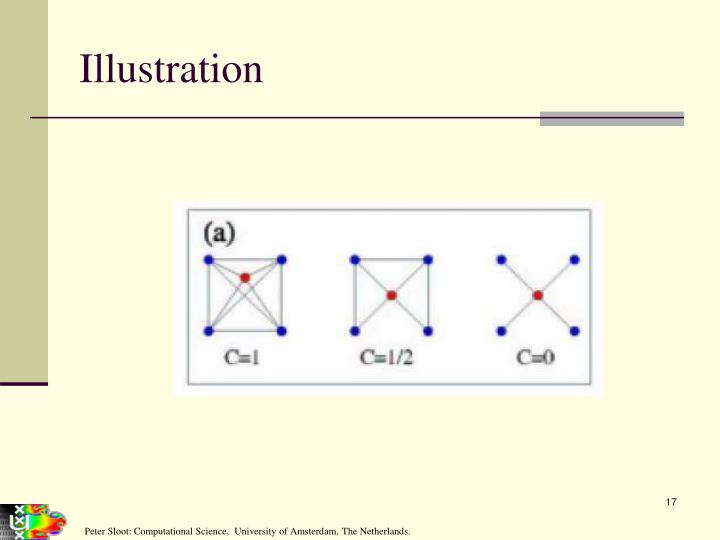 Illustration

(a)

C=1

C=1/2

C=0

17

Peter Sloot: Computational Science, University of Amsterdam, The Netherlands.